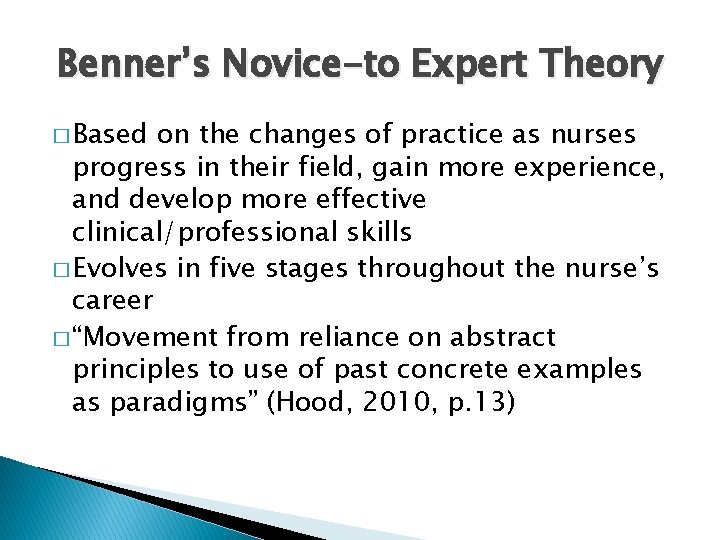 Benner's Novice-to Expert Theory

□ Based on the changes of practice as nurses progress in their field, gain more experience, and develop more effective clinical/professional skills

□ Evolves in five stages throughout the nurse's career

□ "Movement from reliance on abstract principles to use of past concrete examples as paradigms" (Hood, 2010, p.13)